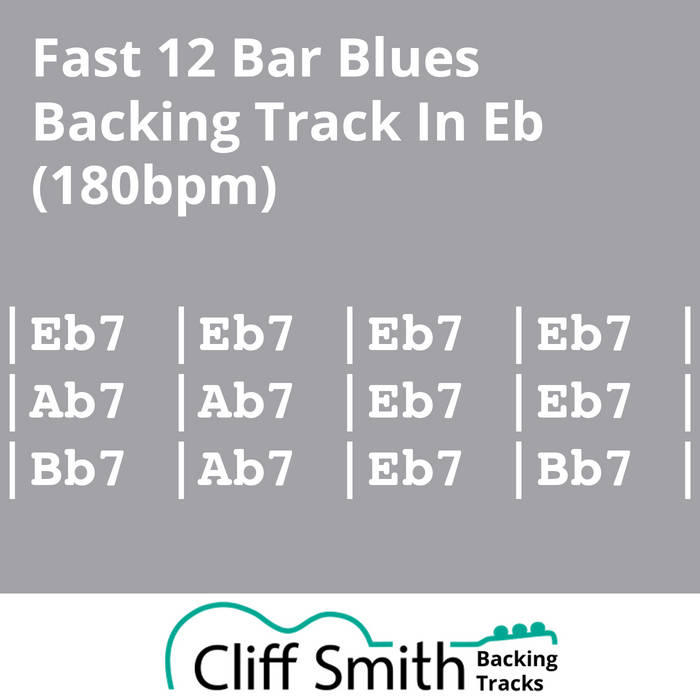 Fast 12 Bar Blues Backing Track In Eb (180bpm)

|Eb7 |Eb7 |Eb7 |Eb7 |
|Ab7 |Ab7 |Eb7 |Eb7 |
|Bb7 |Ab7 |Eb7 |Bb7 |

Cliff Smith Backing Tracks